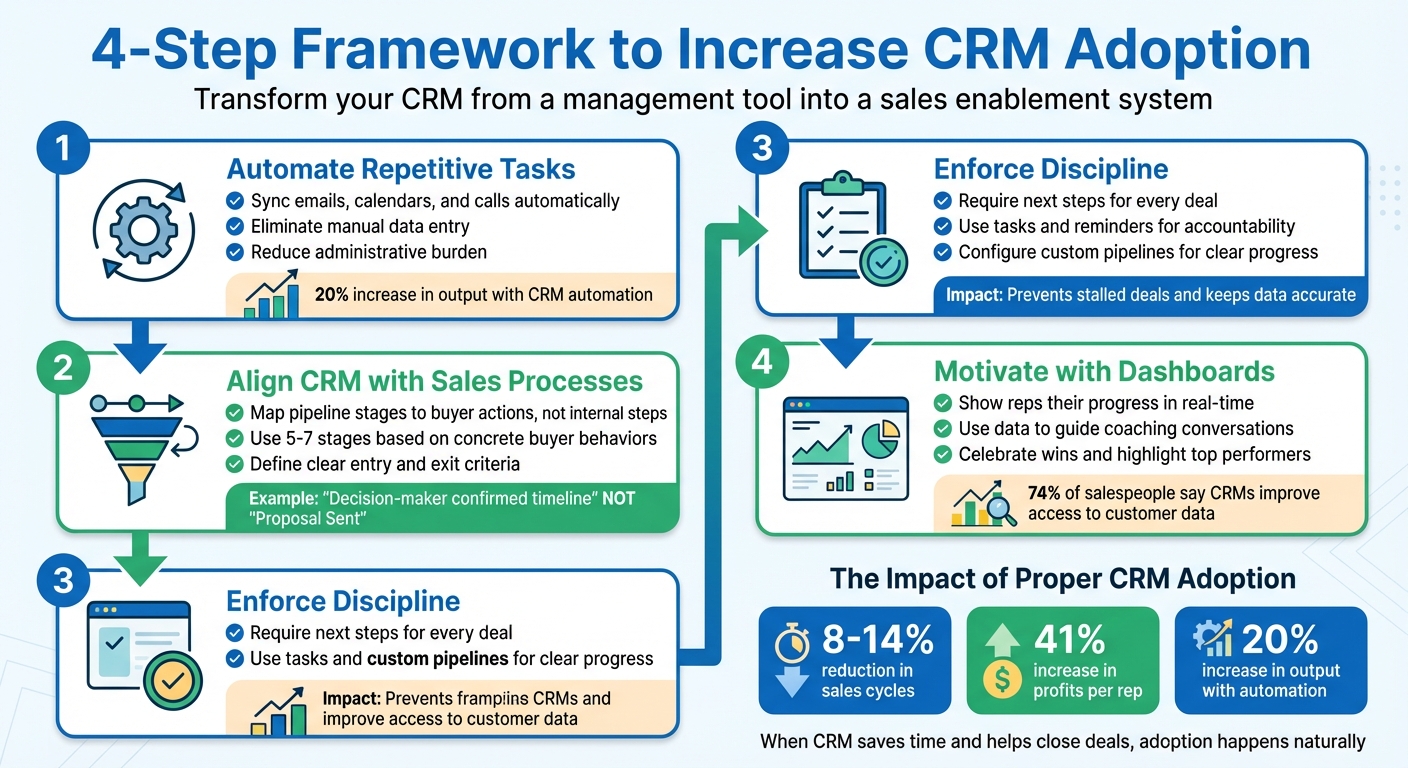 4-Step Framework to Increase CRM Adoption

Transform your CRM from a management tool into a sales enablement system

1

Automate Repetitive Tasks

Sync emails, calendars, and calls automatically

Eliminate manual data entry

Reduce administrative burden

20% increase in output with CRM automation

2

Align CRM with Sales Processes

Map pipeline stages to buyer actions, not internal steps

Use 5-7 stages based on concrete buyer behaviors

Define clear entry and exit criteria

Example: "Decision-maker confirmed timeline" NOT "Proposal Sent"

3

Enforce Discipline

Require next steps for every deal

Use tasks and custom pipelines for clear progress

Impact: Prevents frampiins CRMs and improve access to customer data

3

Enforce Discipline

Require next steps for every deal

Use tasks and reminders for accountability

Configure custom pipelines for clear progress

Impact: Prevents stalled deals and keeps data accurate

4

Motivate with Dashboards

Show reps their progress in real-time

Use data to guide coaching conversations

Celebrate wins and highlight top performers

74% of salespeople say CRMs improve access to customer data

The Impact of Proper CRM Adoption

8-14% reduction in sales cycles

41% increase in profits per rep

20% increase in output with automation

When CRM saves time and helps close deals, adoption happens naturally